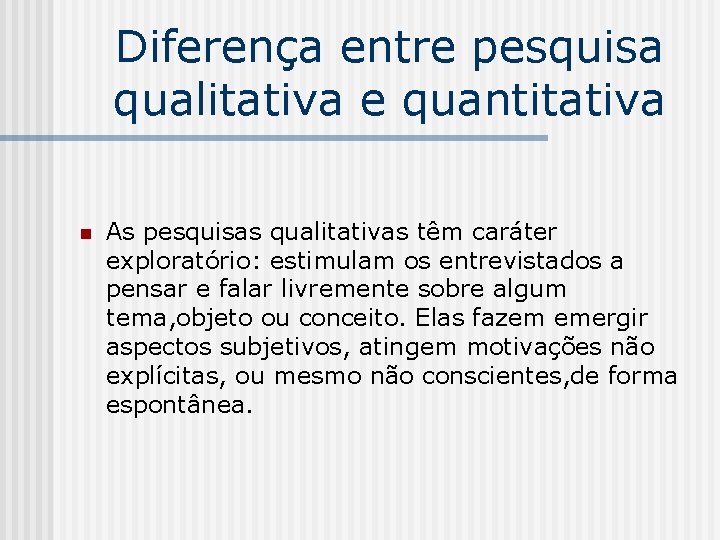 Diferença entre pesquisa qualitativa e quantitativa

As pesquisas qualitativas têm caráter exploratório: estimulam os entrevistados a pensar e falar livremente sobre algum tema,objeto ou conceito. Elas fazem emergir aspectos subjetivos, atingem motivações não explícitas, ou mesmo não conscientes,de forma espontânea.